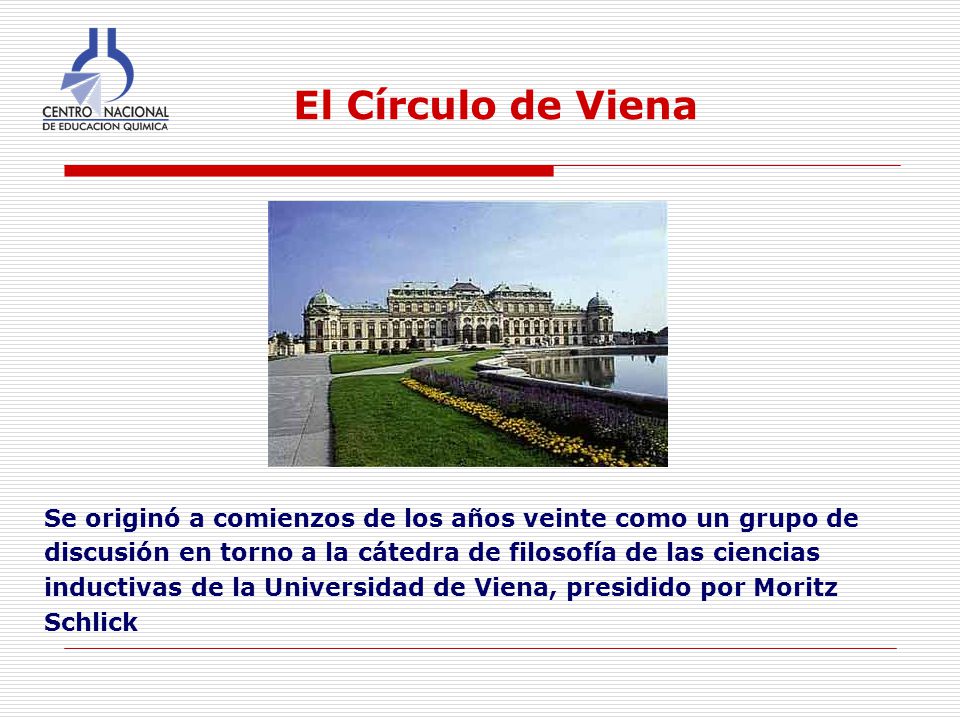 CENTRO NACIONAL
DE EDUCACION QUIMICA

El Círculo de Viena

Se originó a comienzos de los años veinte como un grupo de discusión en torno a la cátedra de filosofía de las ciencias inductivas de la Universidad de Viena, presidido por Moritz Schlick